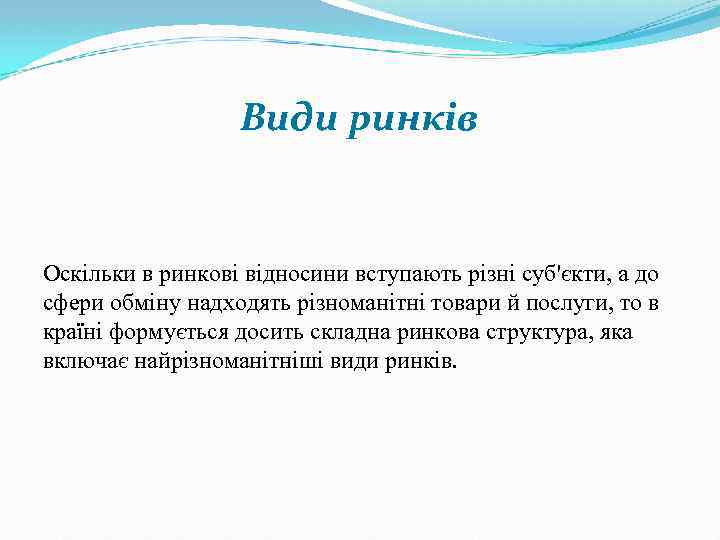 Види ринків

Оскільки в ринкові відносини вступають різні суб'єкти, а до сфери обміну надходять різноманітні товари й послуги, то в країні формується досить складна ринкова структура, яка включає найрізноманітніші види ринків.